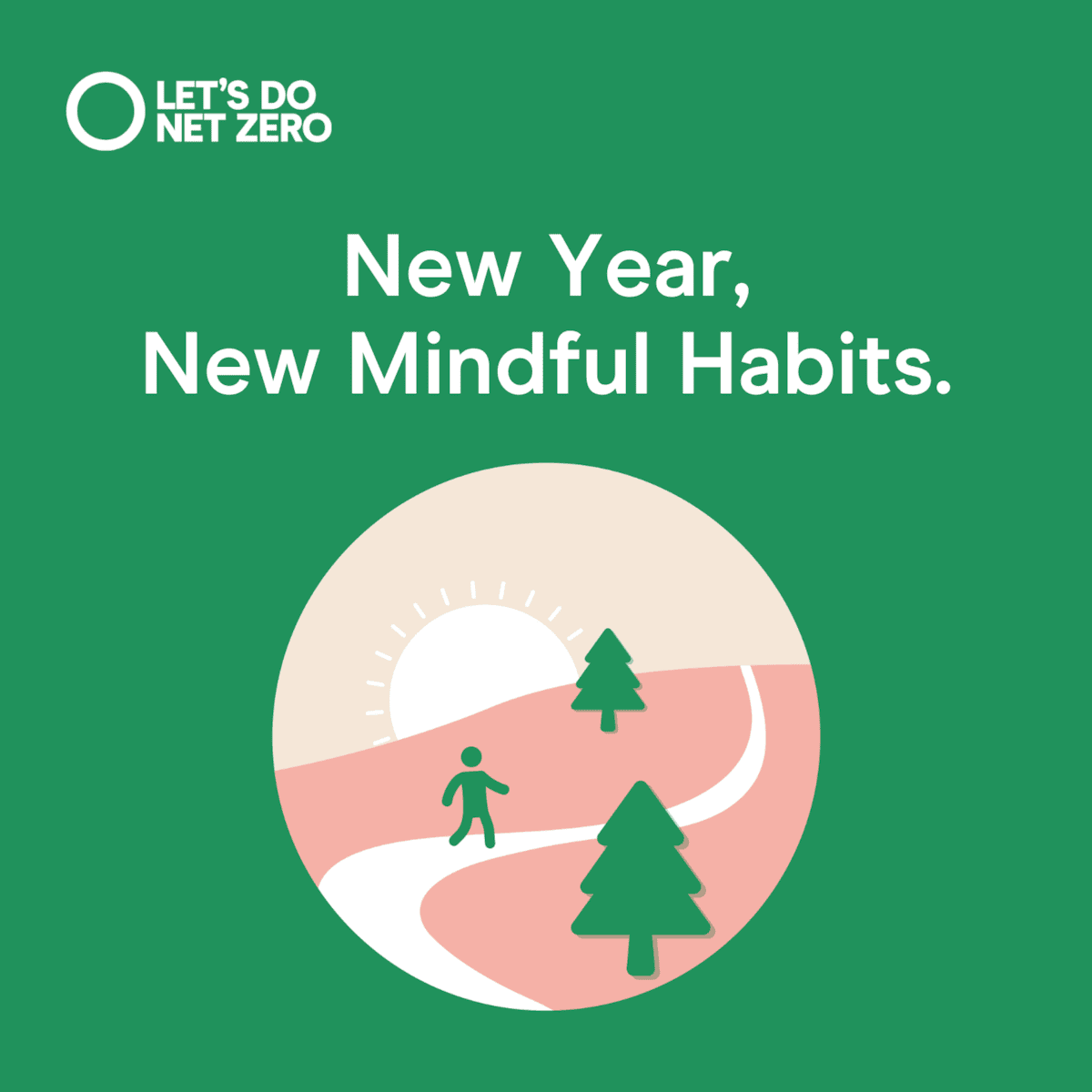 LET'S DO NET ZERO

New Year,
New Mindful Habits.